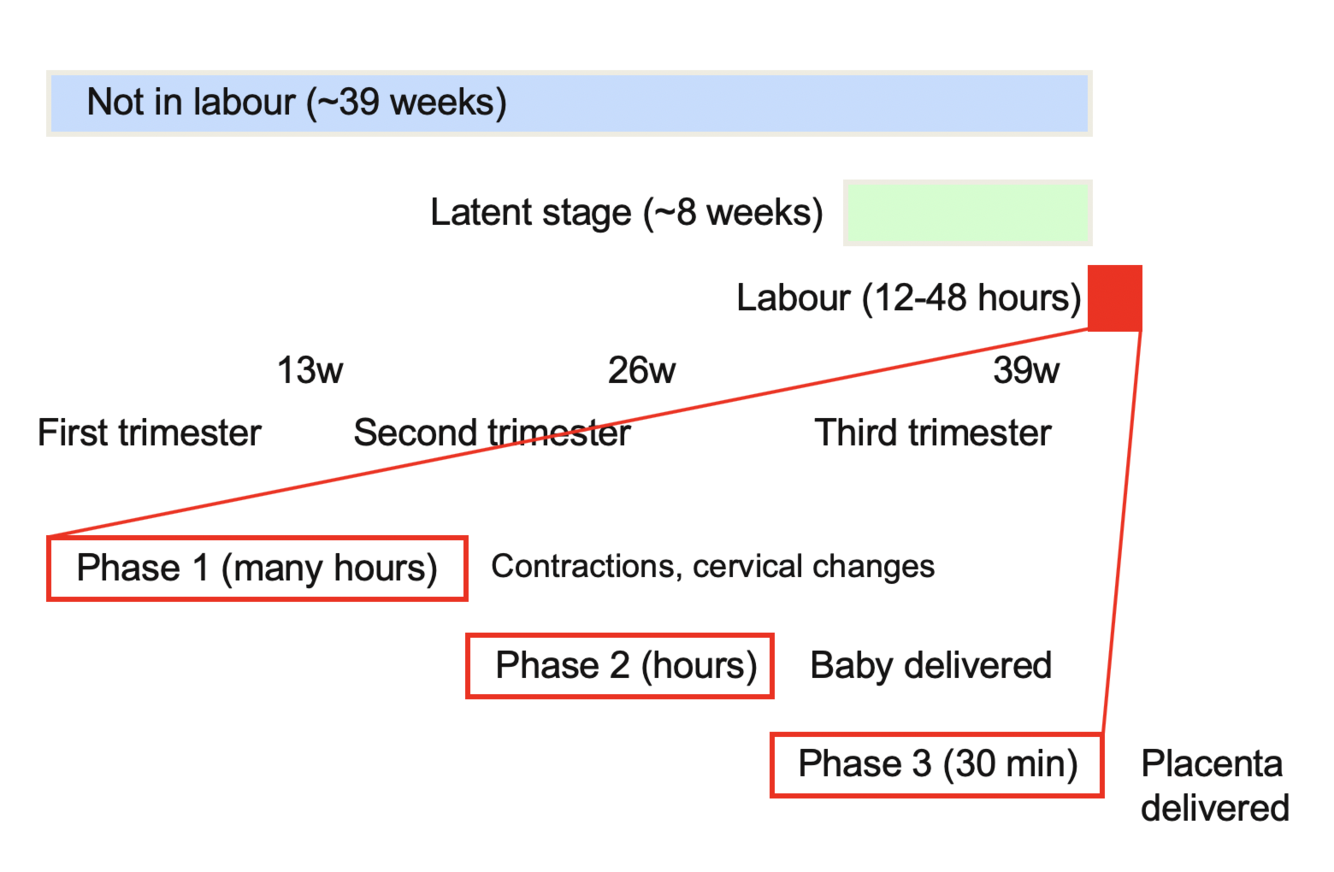 Not in labour (~39 weeks)

Latent stage (~8 weeks)

Labour (12-48 hours)

13w

26w

39w

First trimester

Second trimester

Third trimester

Phase 1 (many hours)

Contractions, cervical changes

Phase 2 (hours)

Baby delivered

Phase 3 (30 min)

Placenta delivered